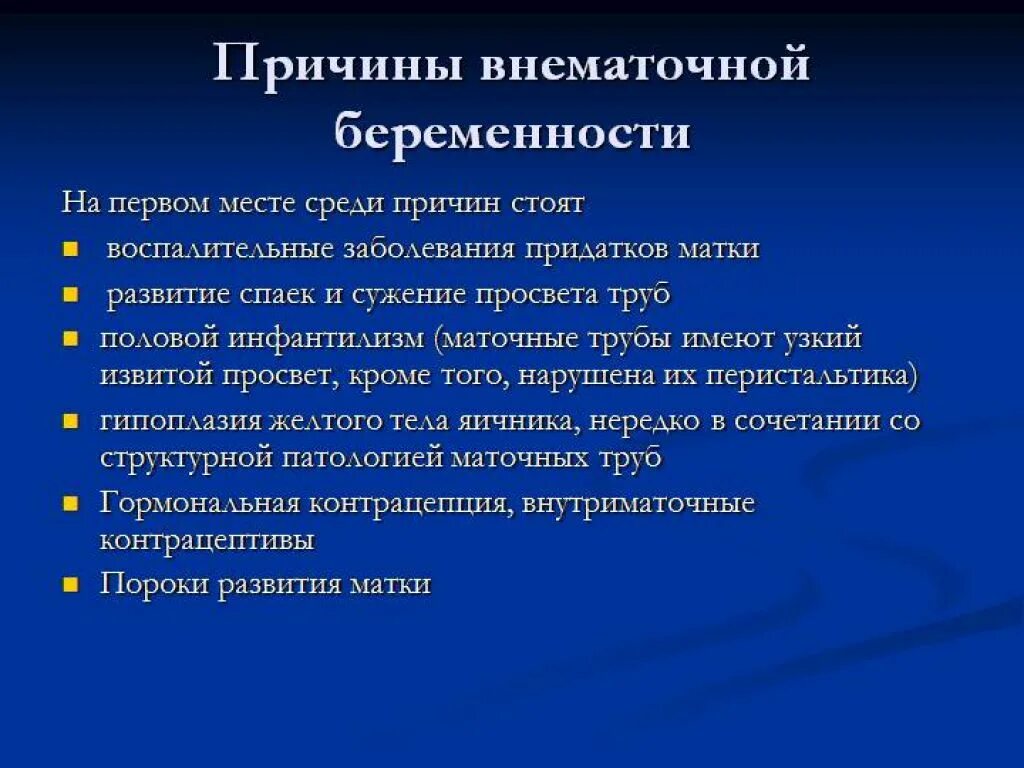 Причины внематочной беременности

На первом месте среди причин стоят

- воспалительные заболевания придатков матки
- развитие спаек и сужение просвета труб
- половой инфантилизм (маточные трубы имеют узкий извитой просвет, кроме того, нарушена их перистальтика)
- гипоплазия желтого тела яичника, нередко в сочетании со структурной патологией маточных труб
- Гормональная контрацепция, внутриматочные контрацептивы
- Пороки развития матки